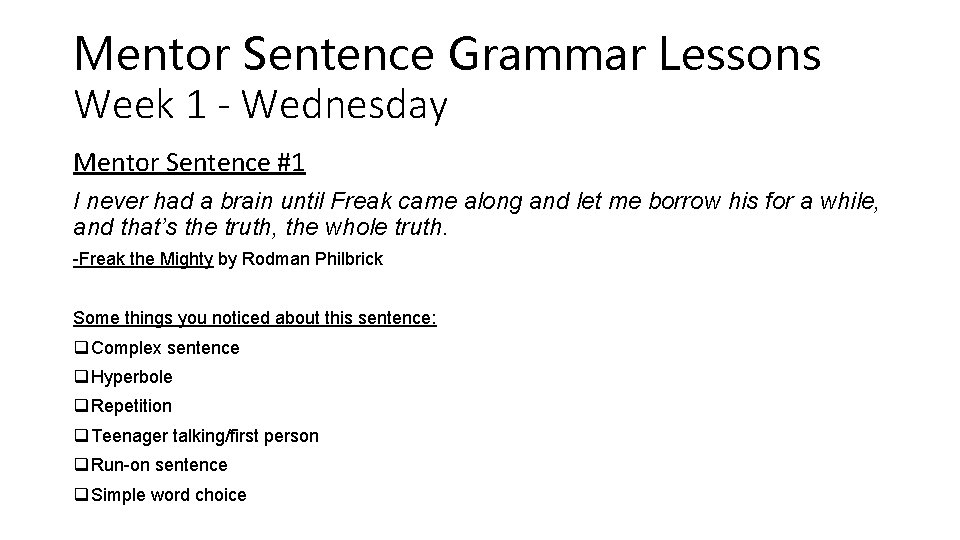 Mentor Sentence Grammar Lessons
Week 1 - Wednesday

Mentor Sentence #1

I never had a brain until Freak came along and let me borrow his for a while, and that's the truth, the whole truth.

-Freak the Mighty by Rodman Philbrick

Some things you noticed about this sentence:

☐ Complex sentence
☐ Hyperbole
☐ Repetition
☐ Teenager talking/first person
☐ Run-on sentence
☐ Simple word choice